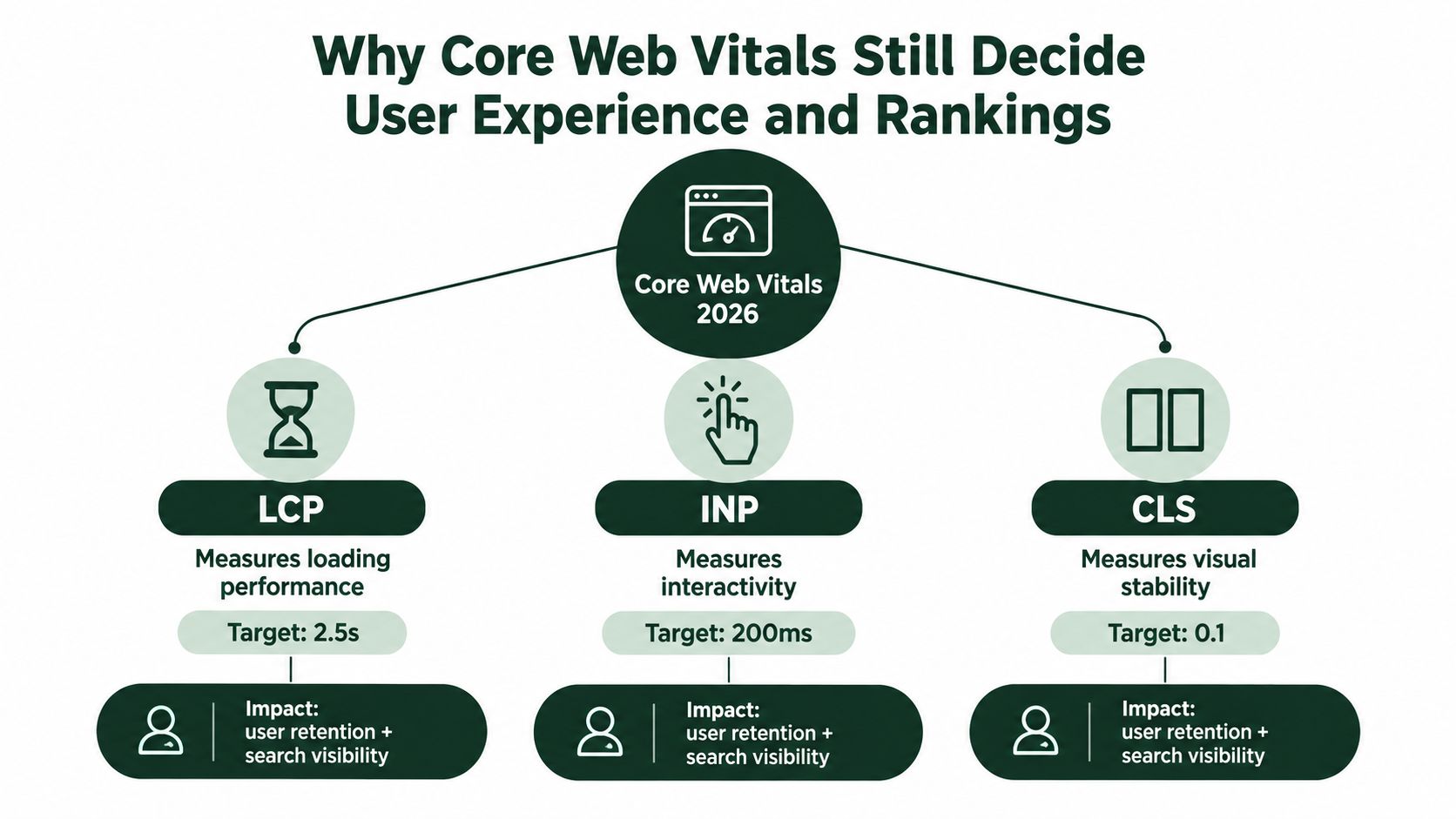 Why Core Web Vitals Still Decide User Experience and Rankings

Core Web Vitals 2026

LCP

Measures loading performance

Target: 2.5s

Impact: user retention + search visibility

INP

Measures interactivity

Target: 200ms

Impact: user retention + search visibility

CLS

Measures visual stability

Target: 0.1

Impact: user retention + search visibility